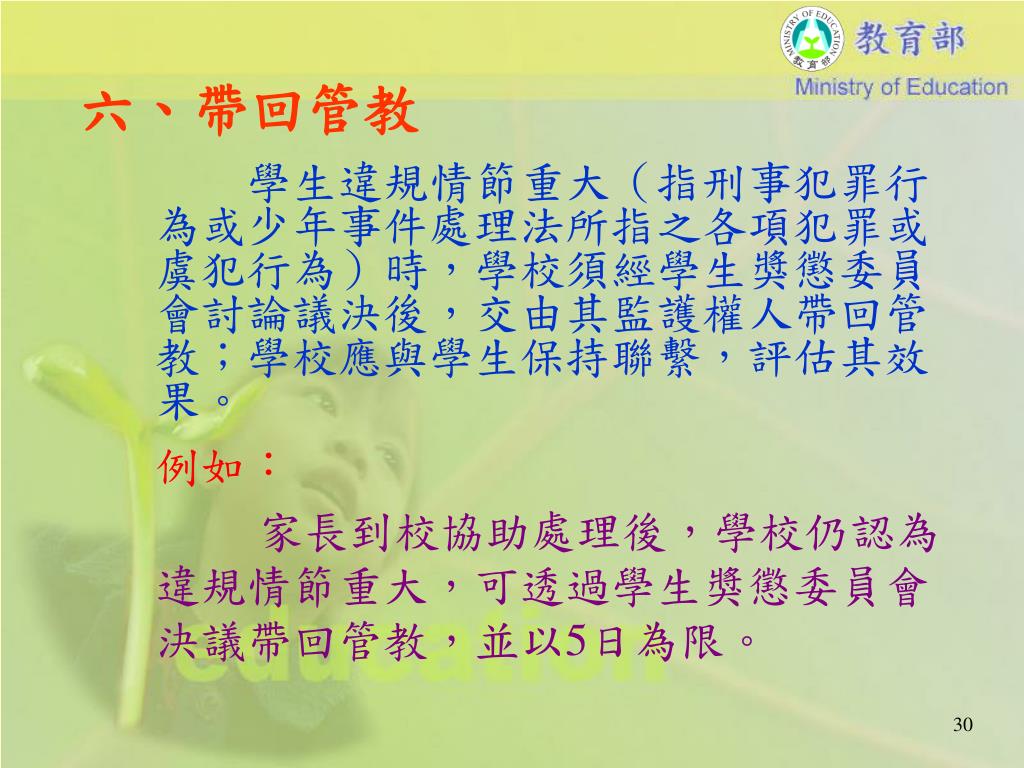 MINISTRY OF EDUCATION 教育部 教育部 Ministry of Education

六、帶回管教

學生違規情節重大（指刑事犯罪行為或少年事件處理法所指之各項犯罪或虞犯行為）時，學校須經學生獎懲委員會討論議決後，交由其監護權人帶回管教；學校應與學生保持聯繫，評估其效果。

例如：

家長到校協助處理後，學校仍認為違規情節重大，可透過學生獎懲委員會決議帶回管教，並以5日為限。

education

30